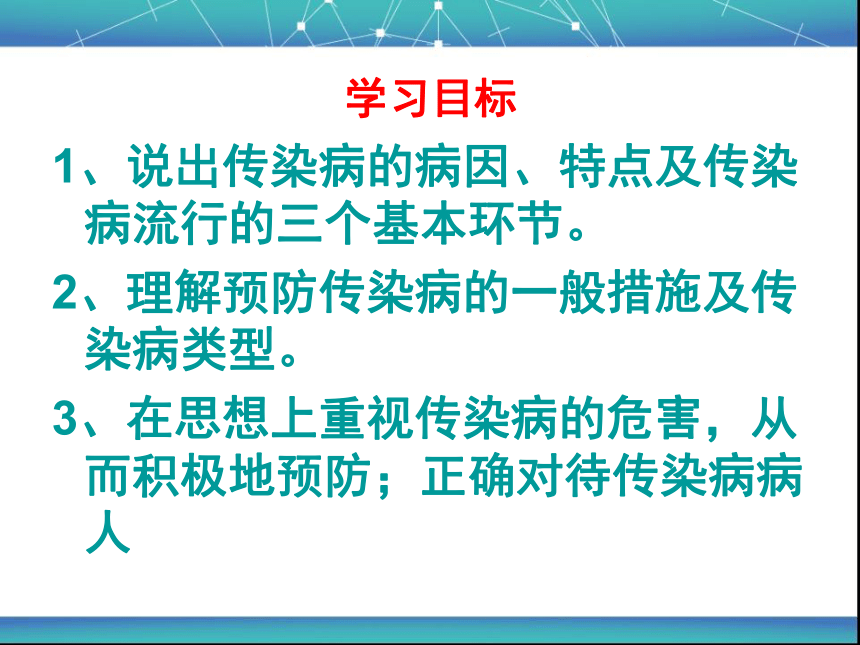 学习目标

1、说出传染病的病因、特点及传染病流行的三个基本环节。

2、理解预防传染病的一般措施及传染病类型。

3、在思想上重视传染病的危害，从而积极地预防；正确对待传染病病人